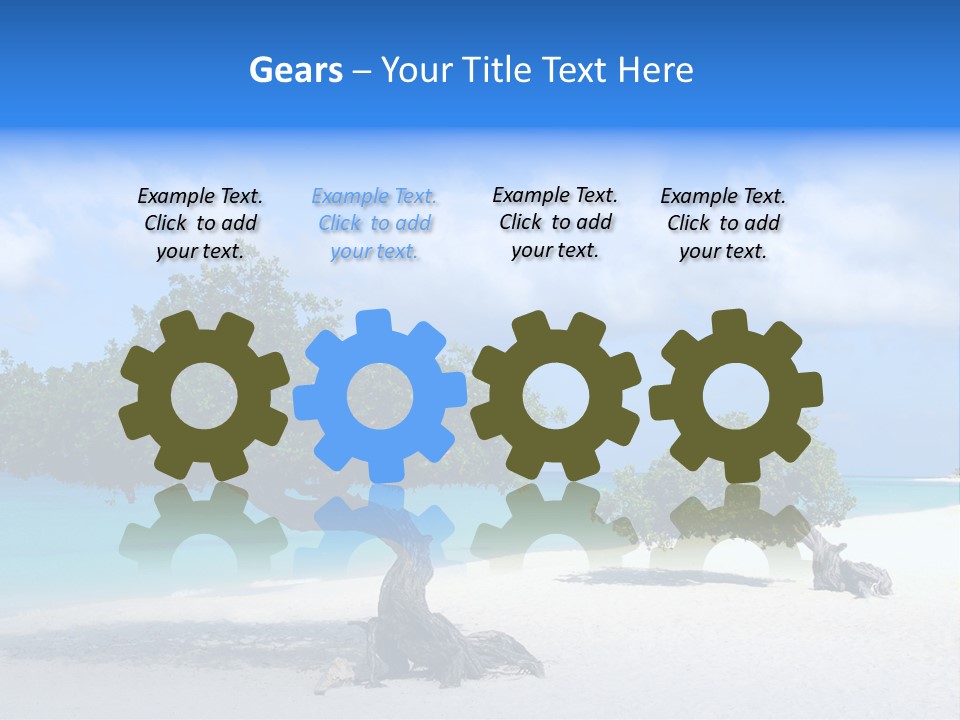 Gears – Your Title Text Here

Example Text. Click to add your text.

Example Text. Click to add your text.

Example Text. Click to add your text.

Example Text. Click to add your text.